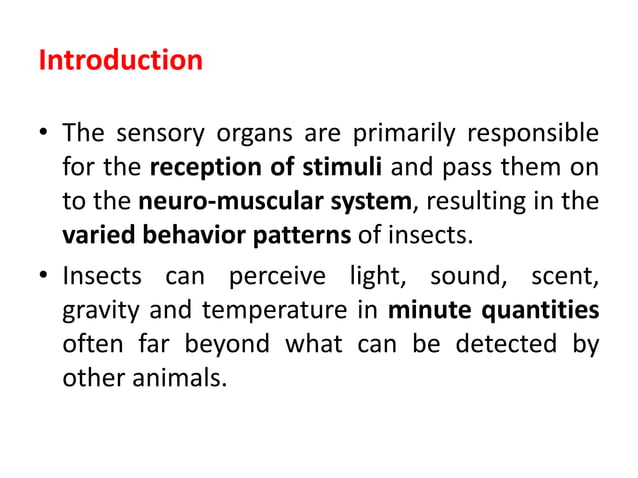 Introduction

• The sensory organs are primarily responsible for the reception of stimuli and pass them on to the neuro-muscular system, resulting in the varied behavior patterns of insects.

• Insects can perceive light, sound, scent, gravity and temperature in minute quantities often far beyond what can be detected by other animals.